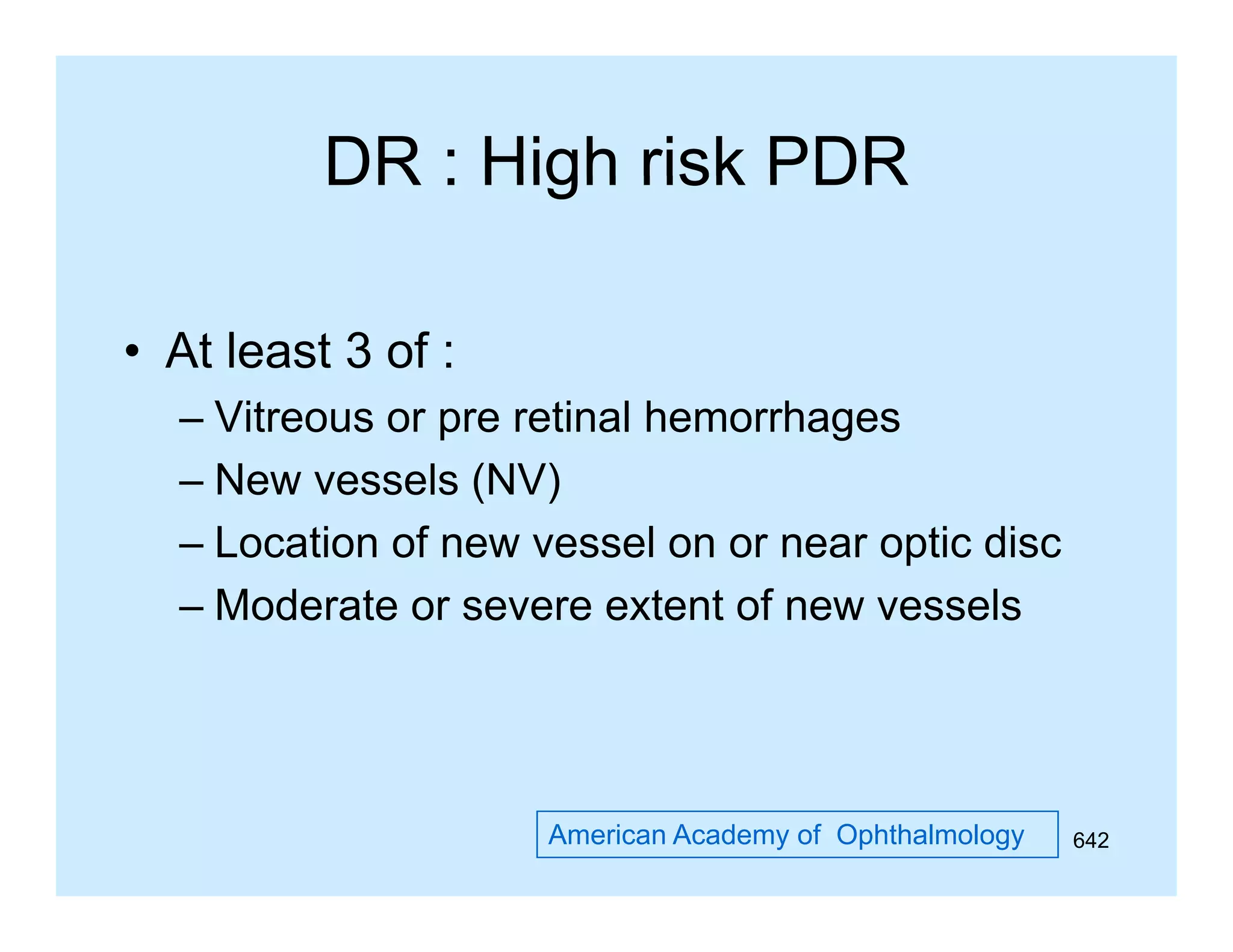 DR : High risk PDR

• At least 3 of :
– Vitreous or pre retinal hemorrhages
– New vessels (NV)
– Location of new vessel on or near optic disc
– Moderate or severe extent of new vessels

American Academy of Ophthalmology

642